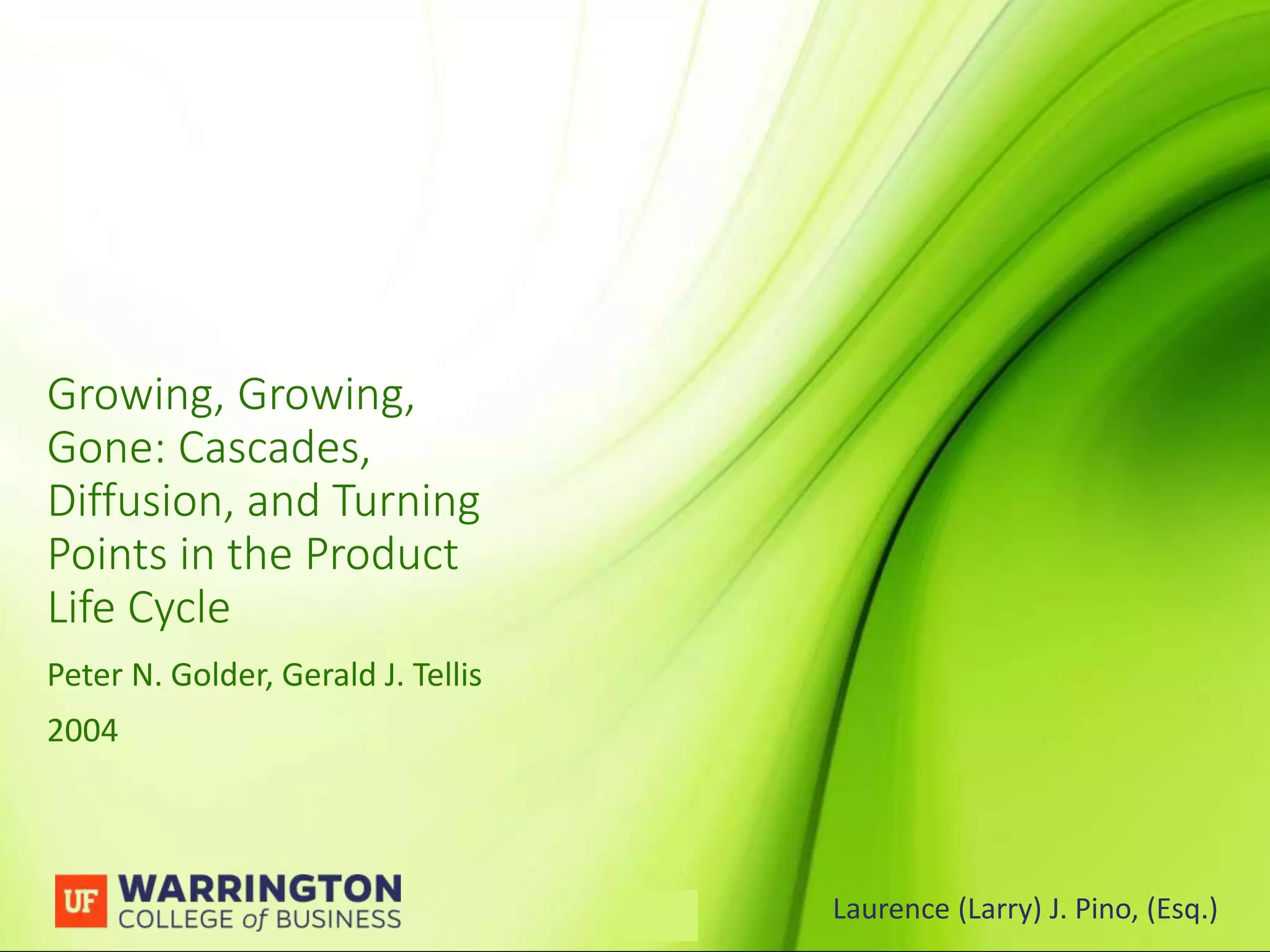 Growing, Growing, Gone: Cascades, Diffusion, and Turning Points in the Product Life Cycle

Peter N. Golder, Gerald J. Tellis

2004

UF WARRINGTON COLLEGE of BUSINESS

Laurence (Larry) J. Pino, (Esq.)